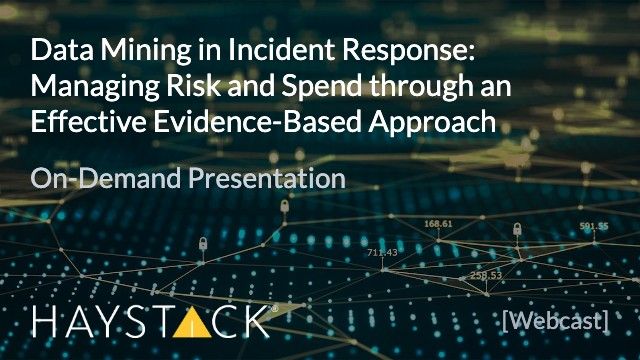 Data Mining in Incident Response: Managing Risk and Spend through an Effective Evidence-Based Approach

On-Demand Presentation

168.61

591.55

711.43

258.53

HAYSTACK®

[Webcast]